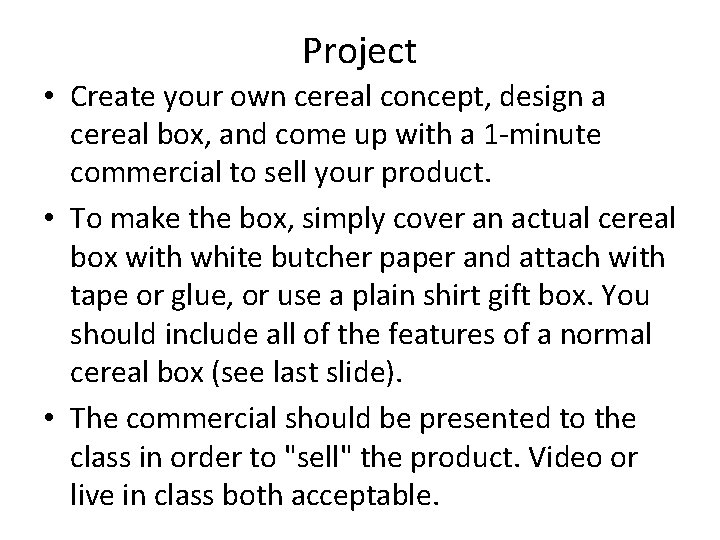 Project

• Create your own cereal concept, design a cereal box, and come up with a 1-minute commercial to sell your product.

• To make the box, simply cover an actual cereal box with white butcher paper and attach with tape or glue, or use a plain shirt gift box. You should include all of the features of a normal cereal box (see last slide).

• The commercial should be presented to the class in order to "sell" the product. Video or live in class both acceptable.